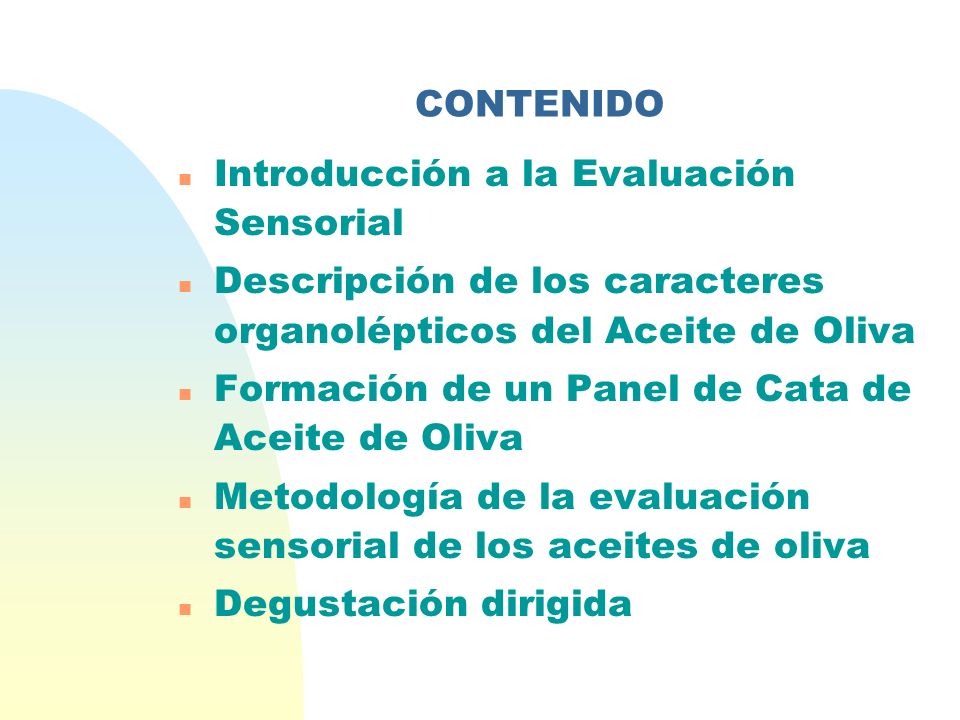 CONTENIDO

- Introducción a la Evaluación Sensorial
- Descripción de los caracteres organolépticos del Aceite de Oliva
- Formación de un Panel de Cata de Aceite de Oliva
- Metodología de la evaluación sensorial de los aceites de oliva
- Degustación dirigida